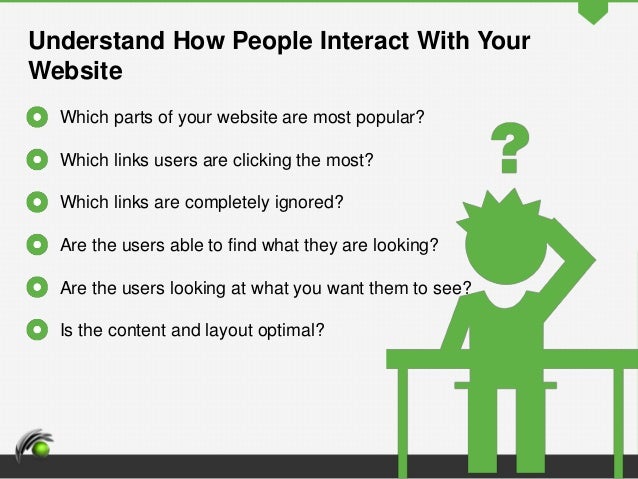 Understand How People Interact With Your Website

Which parts of your website are most popular?

Which links users are clicking the most?

Which links are completely ignored?

Are the users able to find what they are looking?

Are the users looking at what you want them to see?

Is the content and layout optimal?

?